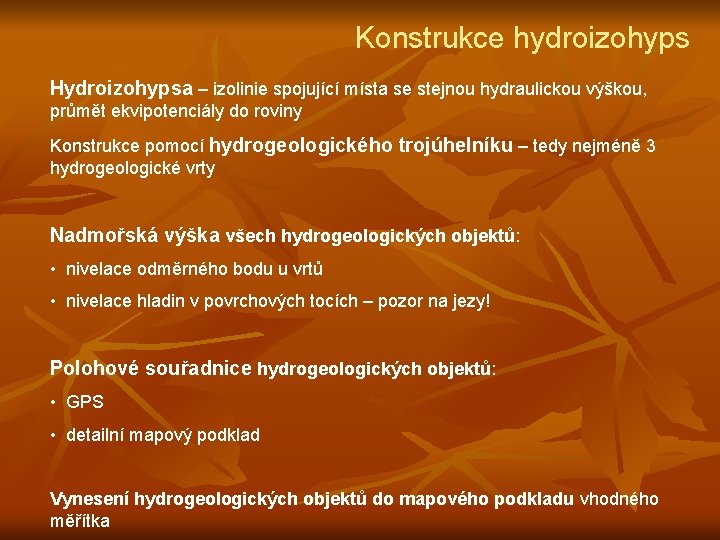 Konstrukce hydroizohyps

Hydroizohypsa – izolinie spojující místa se stejnou hydraulickou výškou, průmět ekvipotenciály do roviny

Konstrukce pomocí hydrogeologického trojúhelníku – tedy nejméně 3 hydrogeologické vrty

Nadmořská výška všech hydrogeologických objektů:

• nivelace odměrného bodu u vrtů

• nivelace hladin v povrchových tocích – pozor na jezy!

Polohové souřadnice hydrogeologických objektů:

• GPS

• detailní mapový podklad

Vynesení hydrogeologických objektů do mapového podkladu vhodného měřítka